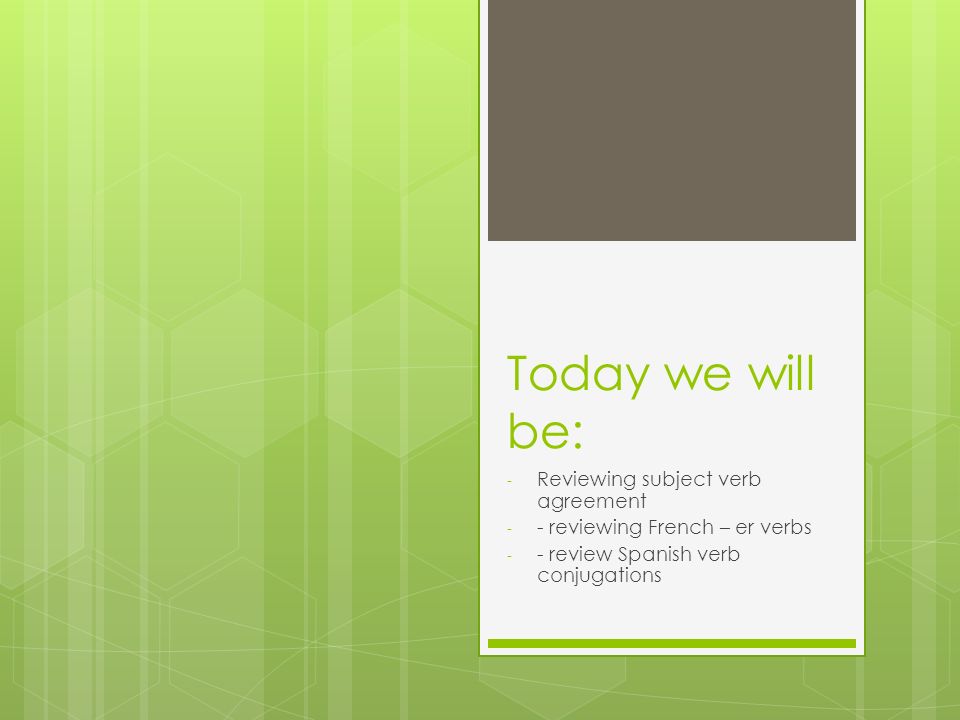 Today we will be:

- Reviewing subject verb agreement
- - reviewing French – er verbs
- - review Spanish verb conjugations